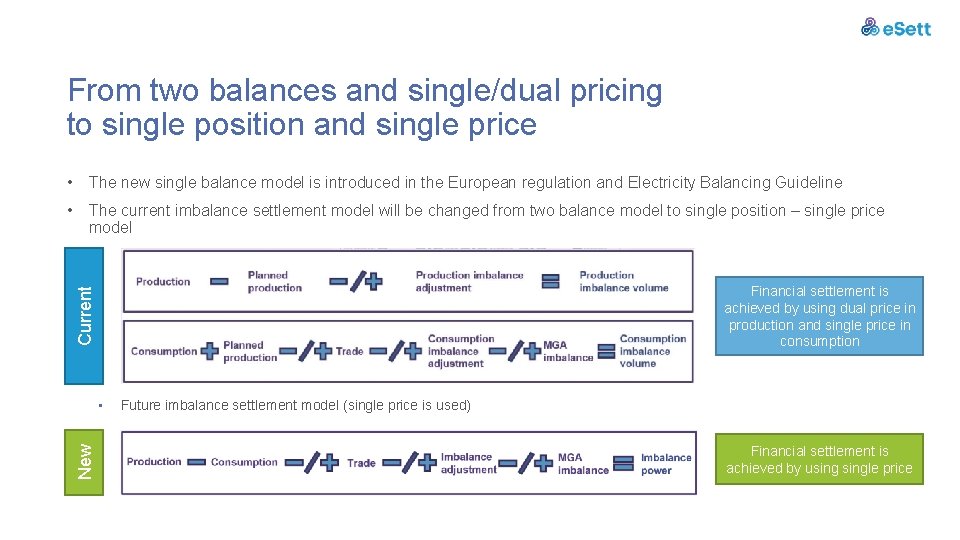 eSett

From two balances and single/dual pricing to single position and single price

• The new single balance model is introduced in the European regulation and Electricity Balancing Guideline

• The current imbalance settlement model will be changed from two balance model to single position – single price model

Current

Production − Planned production −/+ Production imbalance adjustment = Production imbalance volume

Consumption + Planned production −/+ Trade −/+ Consumption imbalance adjustment −/+ MGA imbalance = Consumption imbalance volume

Financial settlement is achieved by using dual price in production and single price in consumption

• Future imbalance settlement model (single price is used)

New

Production − Consumption −/+ Trade −/+ Imbalance adjustment −/+ MGA imbalance = Imbalance power

Financial settlement is achieved by using single price